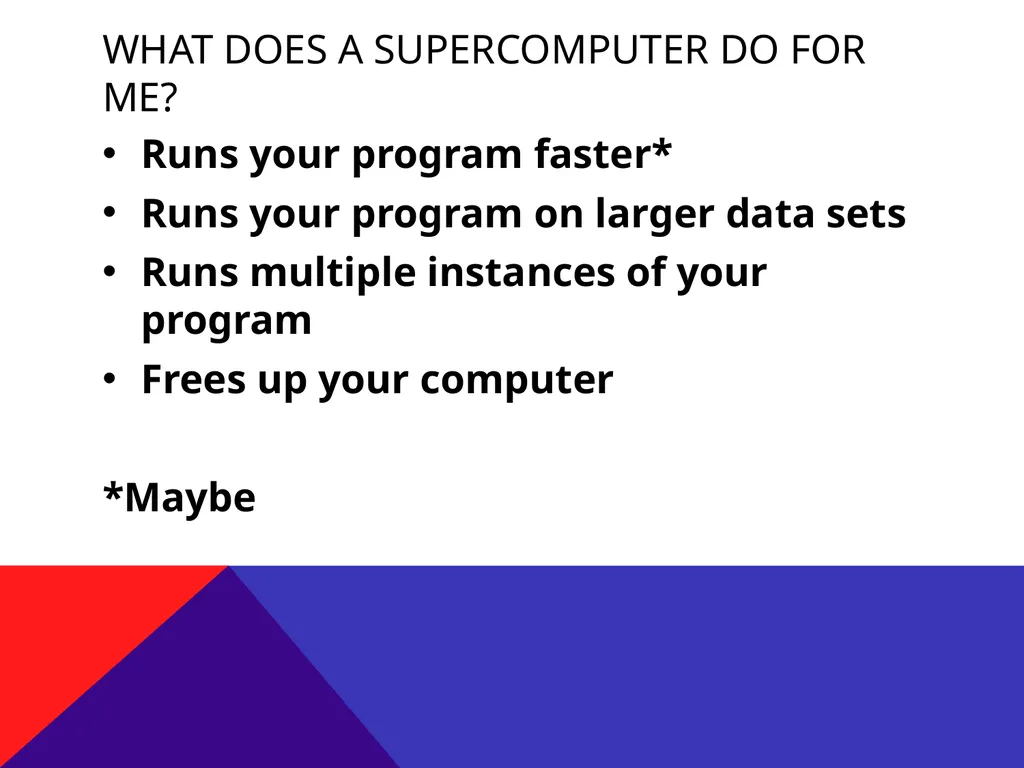 WHAT DOES A SUPERCOMPUTER DO FOR ME?

• Runs your program faster*
• Runs your program on larger data sets
• Runs multiple instances of your program
• Frees up your computer

*Maybe